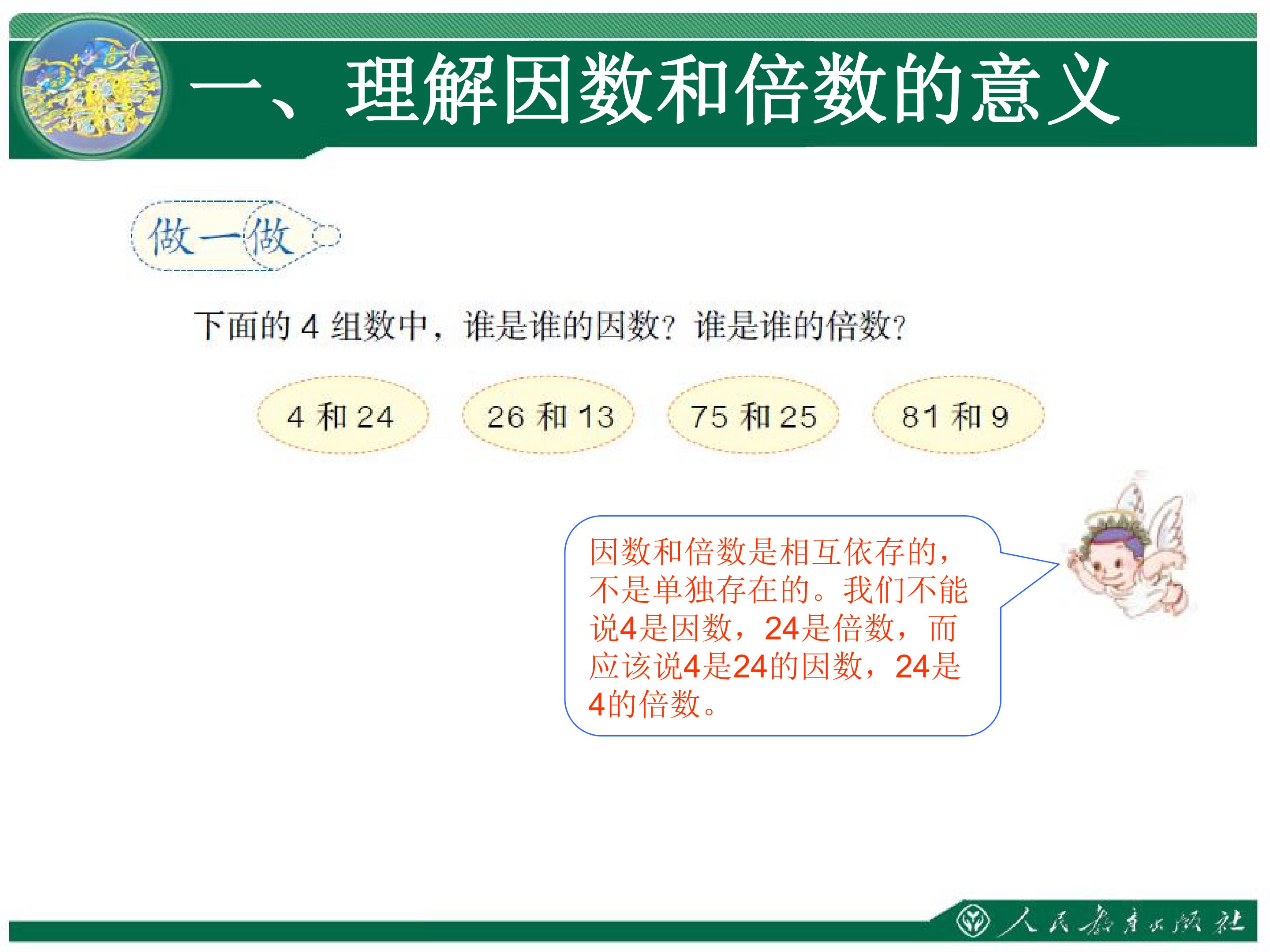 一、理解因数和倍数的意义

做一做

下面的 4 组数中，谁是谁的因数？谁是谁的倍数？

4 和 24

26 和 13

75 和 25

81 和 9

因数和倍数是相互依存的，不是单独存在的。我们不能说4是因数，24是倍数，而应该说4是24的因数，24是4的倍数。

人民教育出版社